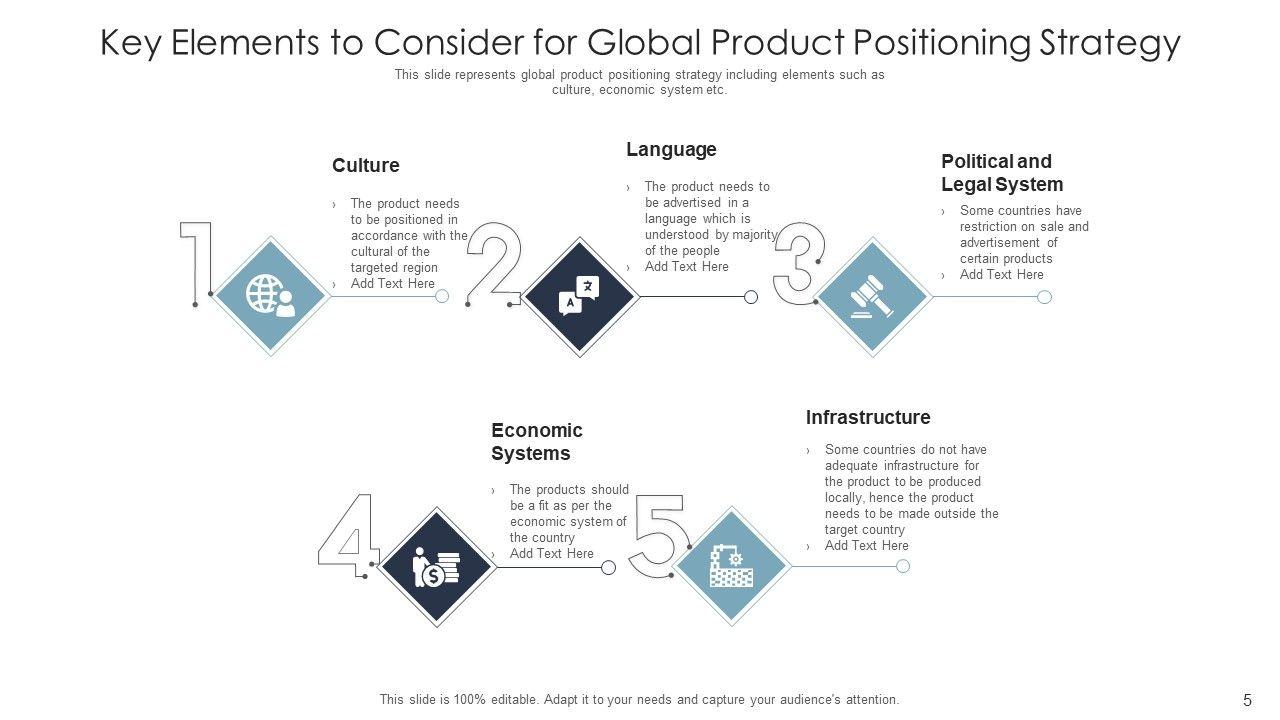 Key Elements to Consider for Global Product Positioning Strategy

This slide represents global product positioning strategy including elements such as culture, economic system etc.

1

Culture

› The product needs to be positioned in accordance with the cultural of the targeted region
› Add Text Here

2

Language

› The product needs to be advertised in a language which is understood by majority of the people
› Add Text Here

3

Political and Legal System

› Some countries have restriction on sale and advertisement of certain products
› Add Text Here

4

Economic Systems

› The products should be a fit as per the economic system of the country
› Add Text Here

5

Infrastructure

› Some countries do not have adequate infrastructure for the product to be produced locally, hence the product needs to be made outside the target country
› Add Text Here

This slide is 100% editable. Adapt it to your needs and capture your audience's attention.

5